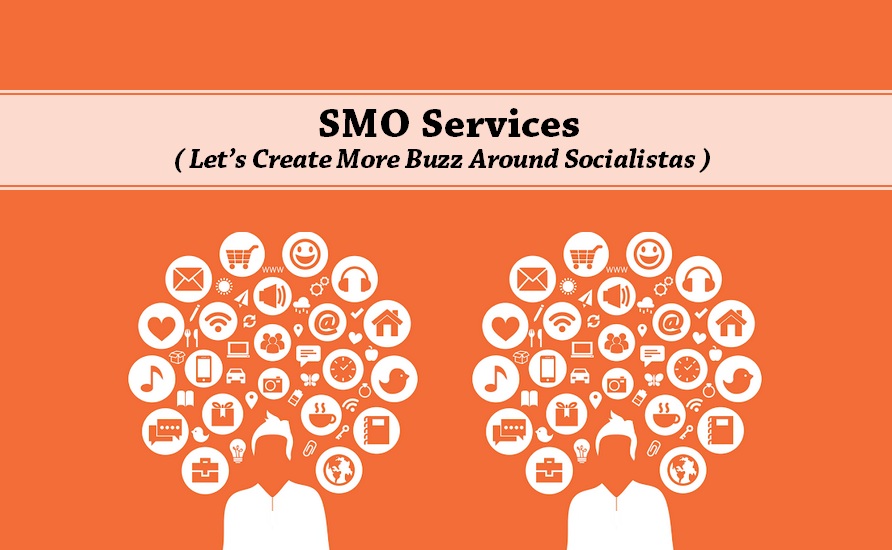 SMO Services
( Let's Create More Buzz Around Socialistas )

www

www